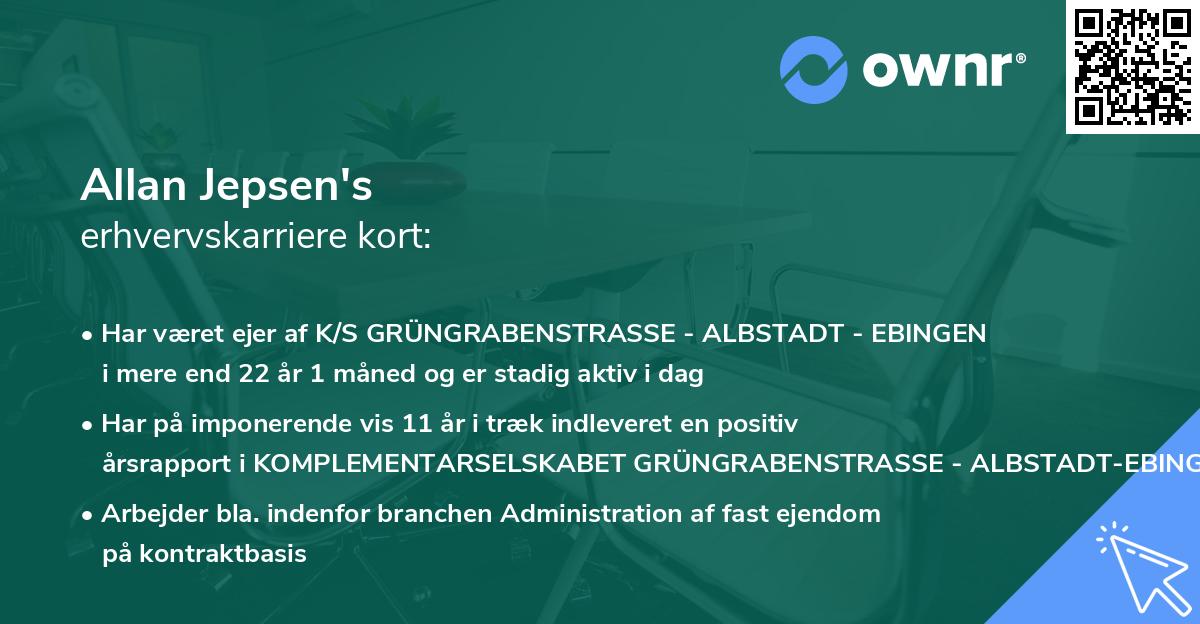 ownr®

Allan Jepsen's
erhvervskarriere kort:

• Har været ejer af K/S GRÜNGRABENSTRASSE - ALBSTADT - EBINGEN i mere end 22 år 1 måned og er stadig aktiv i dag

• Har på imponerende vis 11 år i træk indleveret en positiv årsrapport i KOMPLEMENTARSELSKABET GRÜNGRABENSTRASSE - ALBSTADT-EBING

• Arbejder bla. indenfor branchen Administration af fast ejendom på kontraktbasis